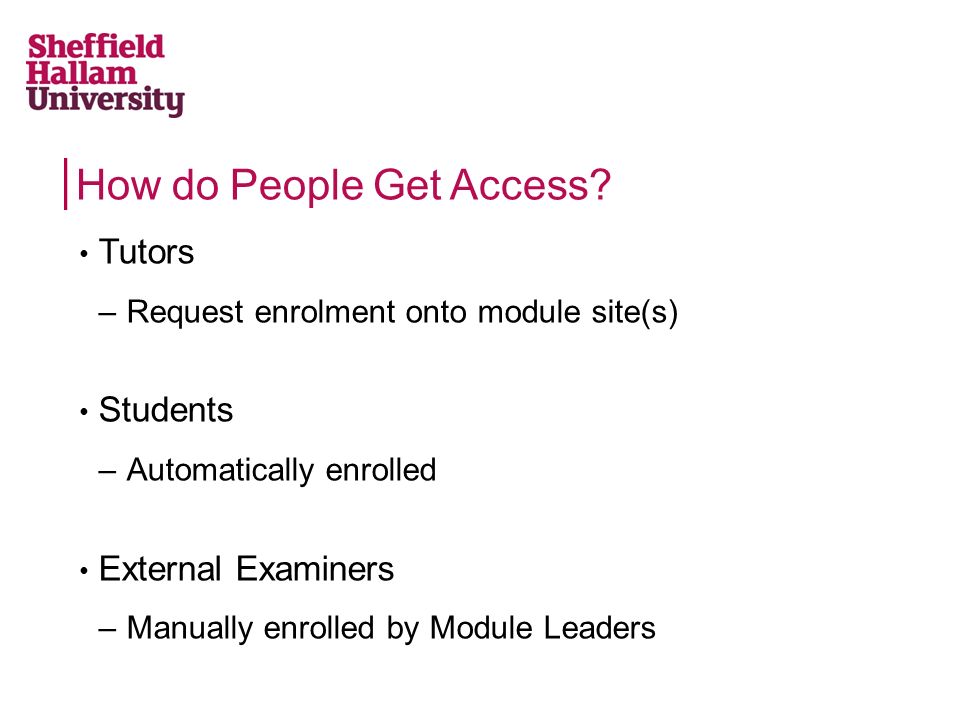 Sheffield
Hallam
University

How do People Get Access?

• Tutors
– Request enrolment onto module site(s)

• Students
– Automatically enrolled

• External Examiners
– Manually enrolled by Module Leaders